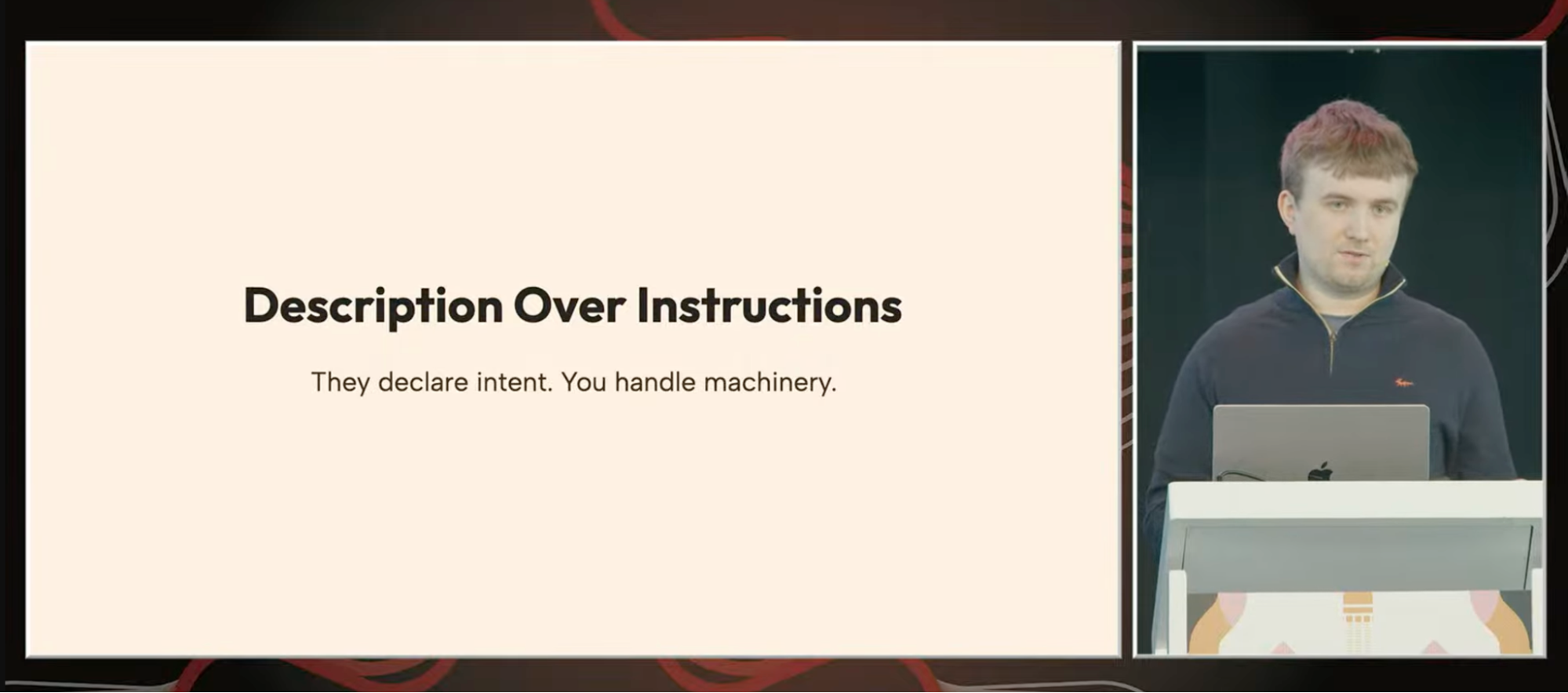 Description Over Instructions

They declare intent. You handle machinery.